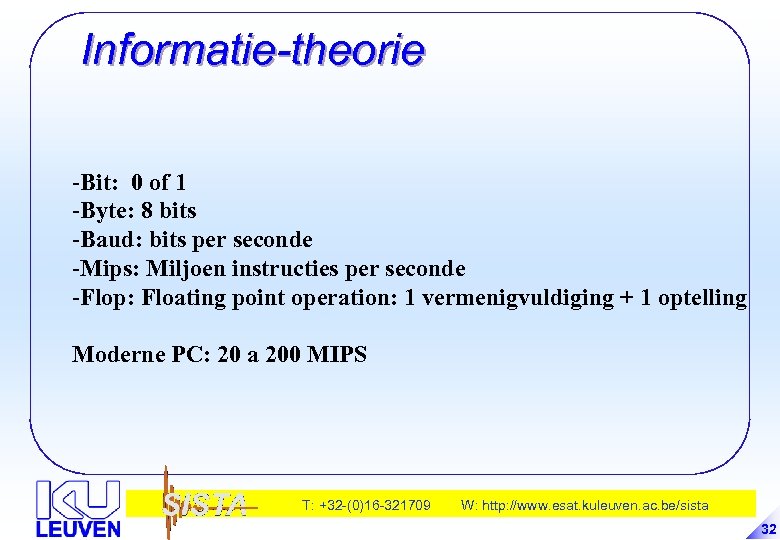 Informatie-theorie

-Bit: 0 of 1
-Byte: 8 bits
-Baud: bits per seconde
-Mips: Miljoen instructies per seconde
-Flop: Floating point operation: 1 vermenigvuldiging + 1 optelling

Moderne PC: 20 a 200 MIPS

KU LEUVEN

SISTA

T: +32-(0)16-321709 W: http://www.esat.kuleuven.ac.be/sista

32